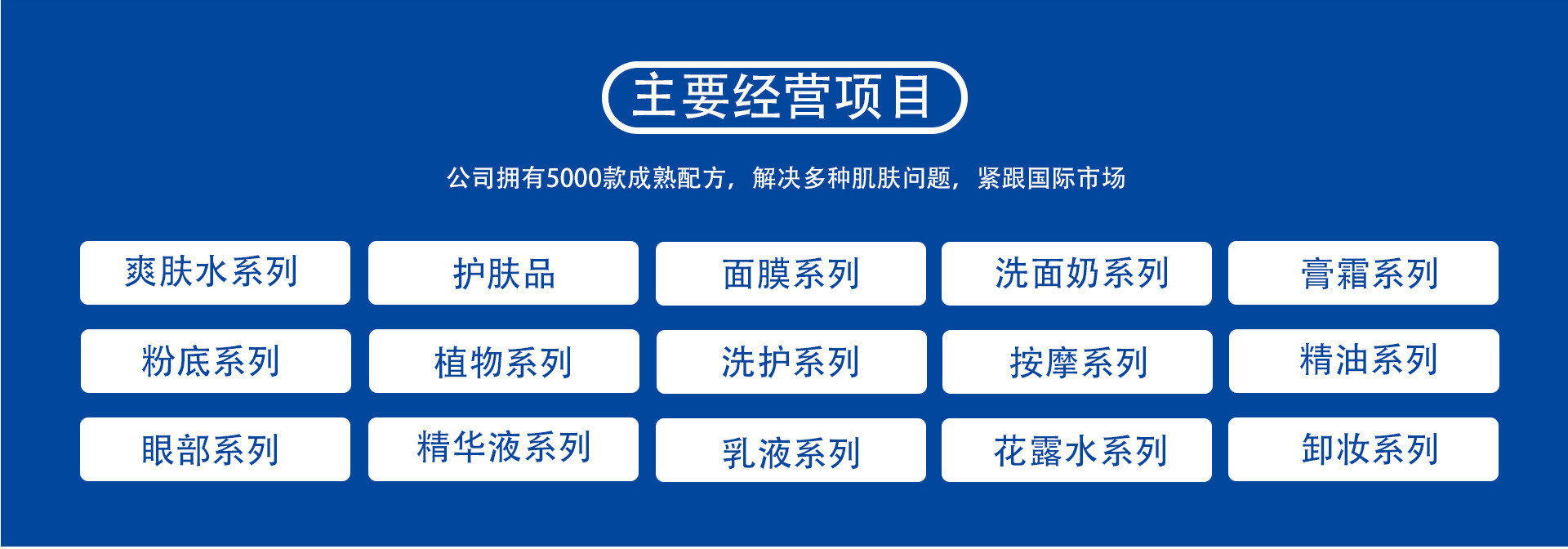 主要经营项目

公司拥有5000款成熟配方，解决多种肌肤问题，紧跟国际市场

爽肤水系列
护肤品
面膜系列
洗面奶系列
膏霜系列
粉底系列
植物系列
洗护系列
按摩系列
精油系列
眼部系列
精华液系列
乳液系列
花露水系列
卸妆系列